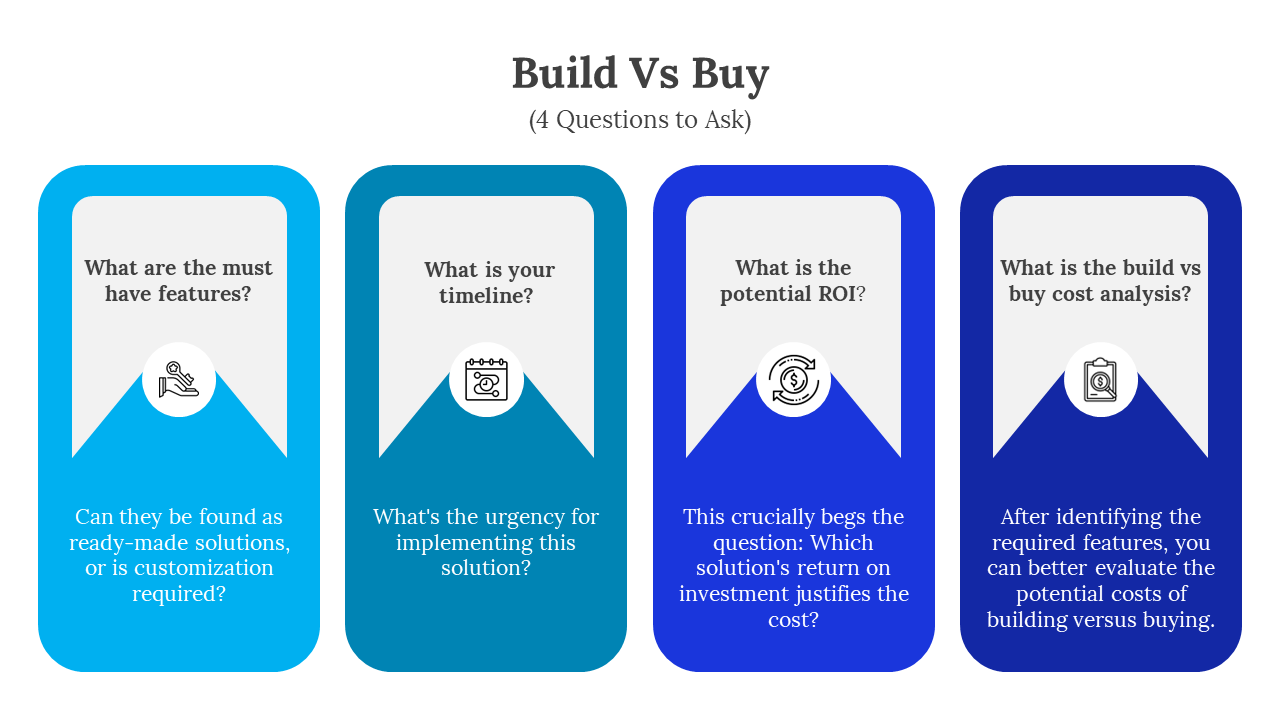 Build Vs Buy

(4 Questions to Ask)

What are the must have features?

Can they be found as ready-made solutions, or is customization required?

What is your timeline?

What's the urgency for implementing this solution?

What is the potential ROI?

This crucially begs the question: Which solution's return on investment justifies the cost?

What is the build vs buy cost analysis?

After identifying the required features, you can better evaluate the potential costs of building versus buying.